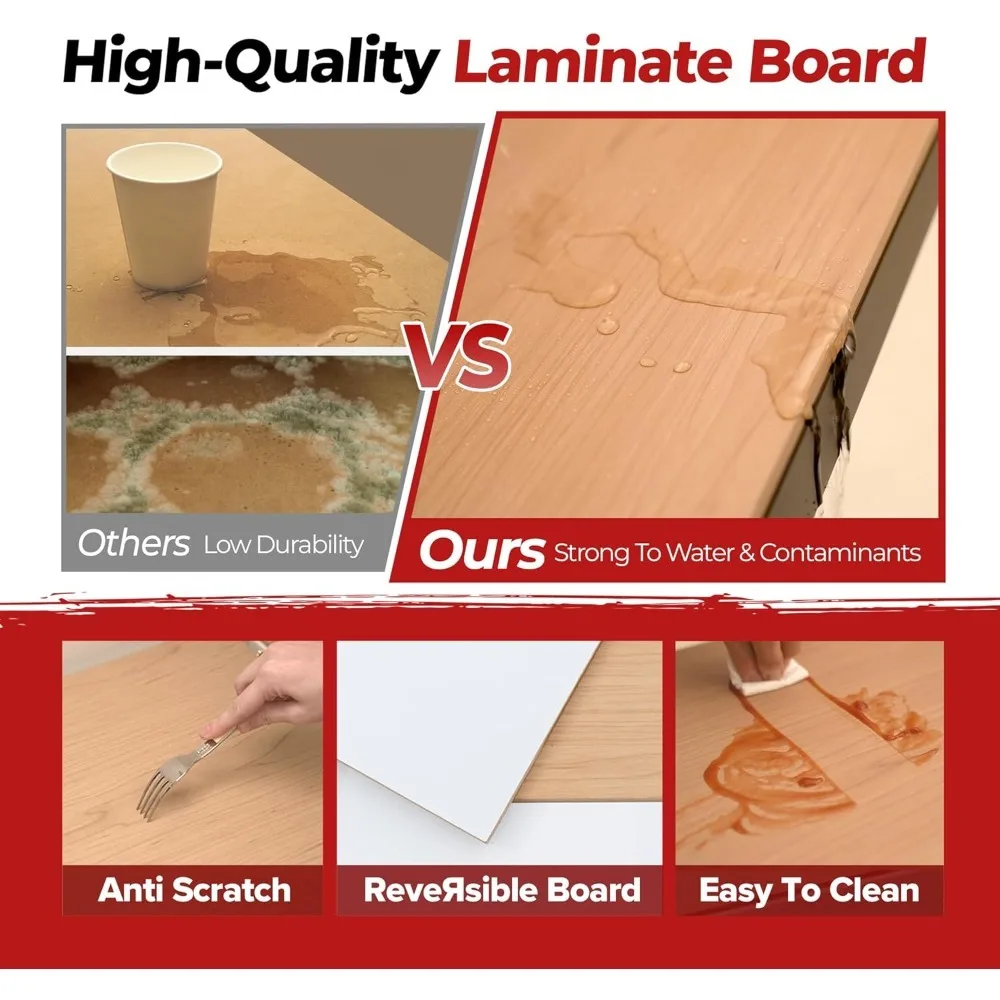 High-Quality Laminate Board

VS

Others Low Durability

Ours Strong To Water & Contaminants

Anti Scratch

ReveЯsible Board

Easy To Clean